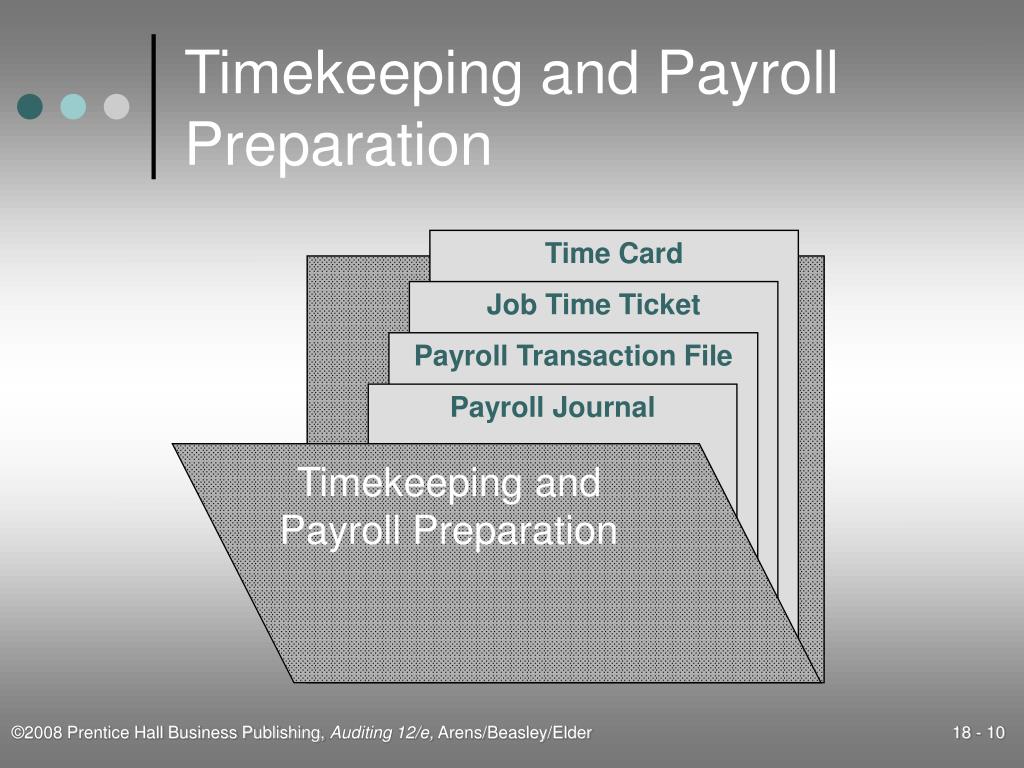 Timekeeping and Payroll Preparation

Time Card

Job Time Ticket

Payroll Transaction File

Payroll Journal

Timekeeping and Payroll Preparation

©2008 Prentice Hall Business Publishing, Auditing 12/e, Arens/Beasley/Elder

18 - 10